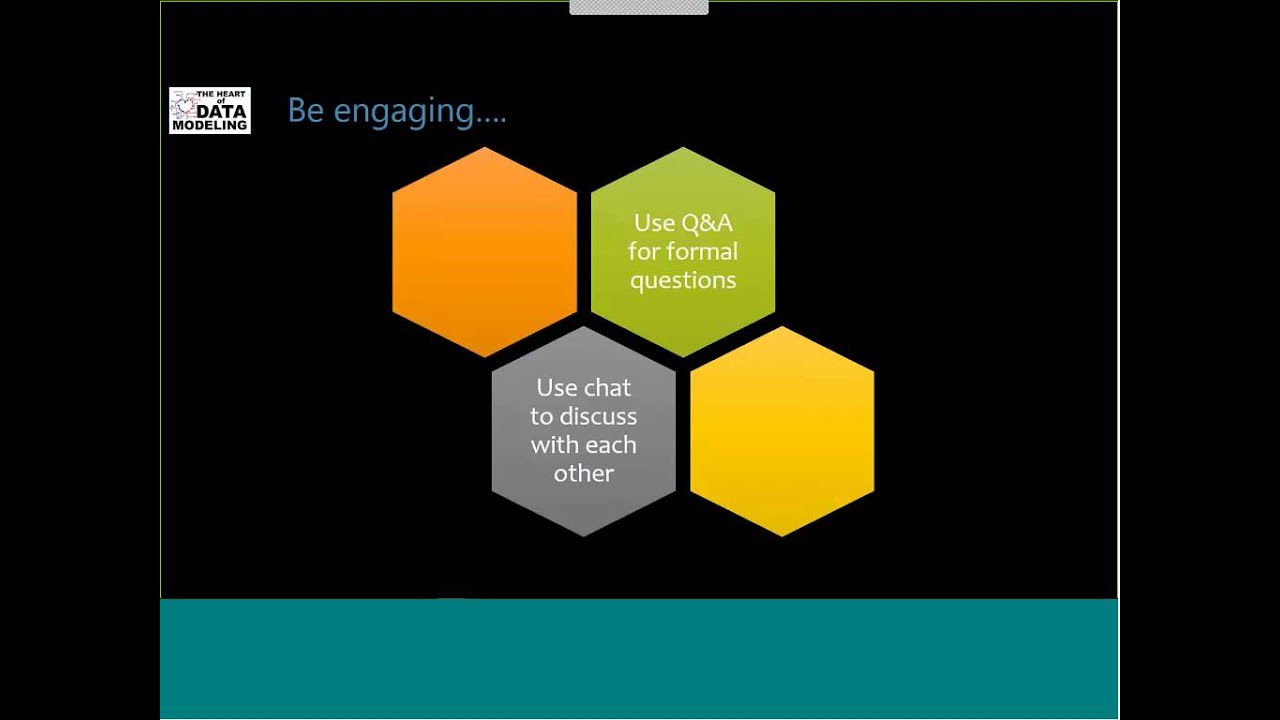 THE HEART of DATA MODELING

Be engaging….

Use Q&A for formal questions

Use chat to discuss with each other